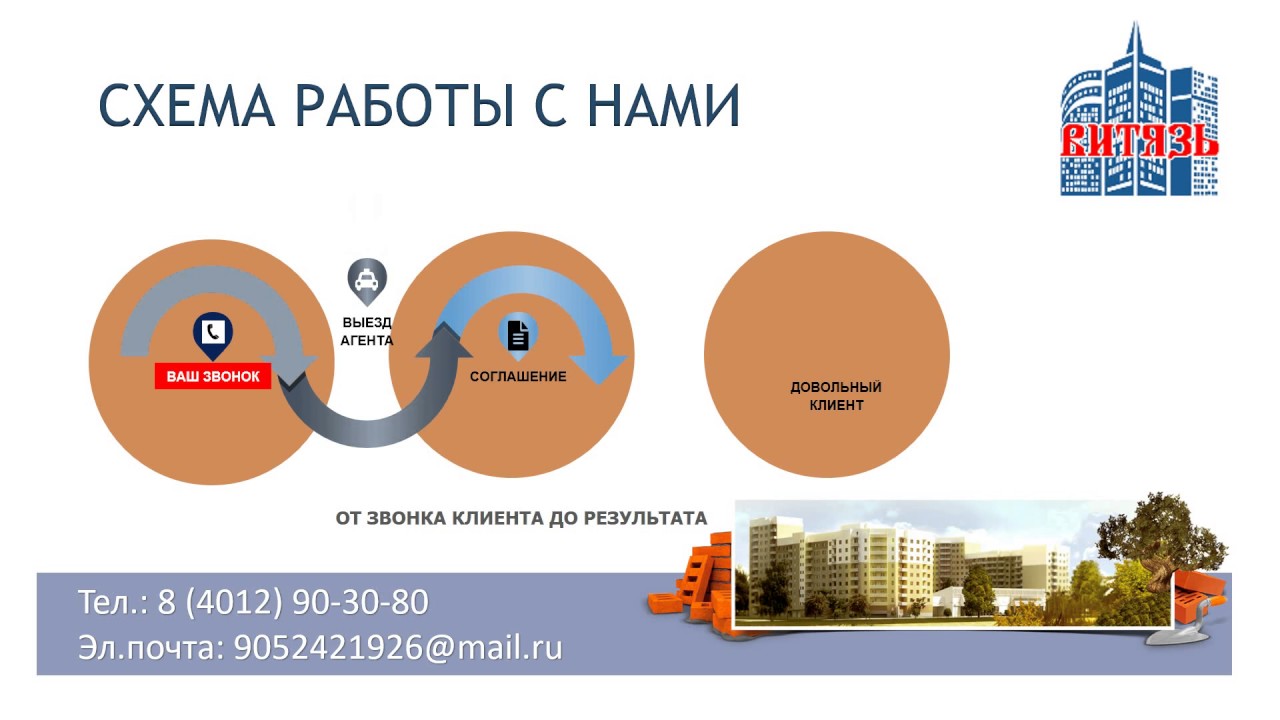 СХЕМА РАБОТЫ С НАМИ

ВИТЯЗЬ

ВАШ ЗВОНОК

ВЫЕЗД АГЕНТА

СОГЛАШЕНИЕ

ДОВОЛЬНЫЙ КЛИЕНТ

ОТ ЗВОНКА КЛИЕНТА ДО РЕЗУЛЬТАТА

Тел.: 8 (4012) 90-30-80
Эл.почта: 9052421926@mail.ru